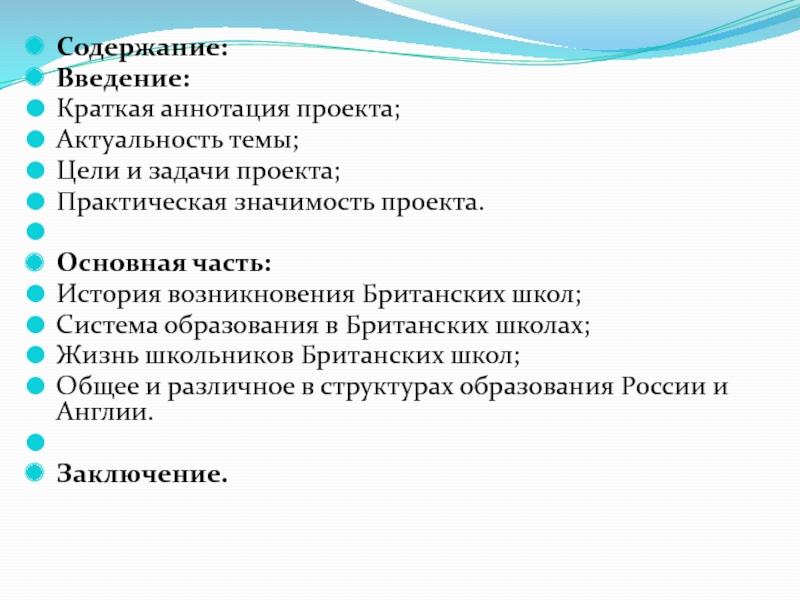 Содержание:
Введение:
Краткая аннотация проекта;
Актуальность темы;
Цели и задачи проекта;
Практическая значимость проекта.

Основная часть:
История возникновения Британских школ;
Система образования в Британских школах;
Жизнь школьников Британских школ;
Общее и различное в структурах образования России и Англии.

Заключение.